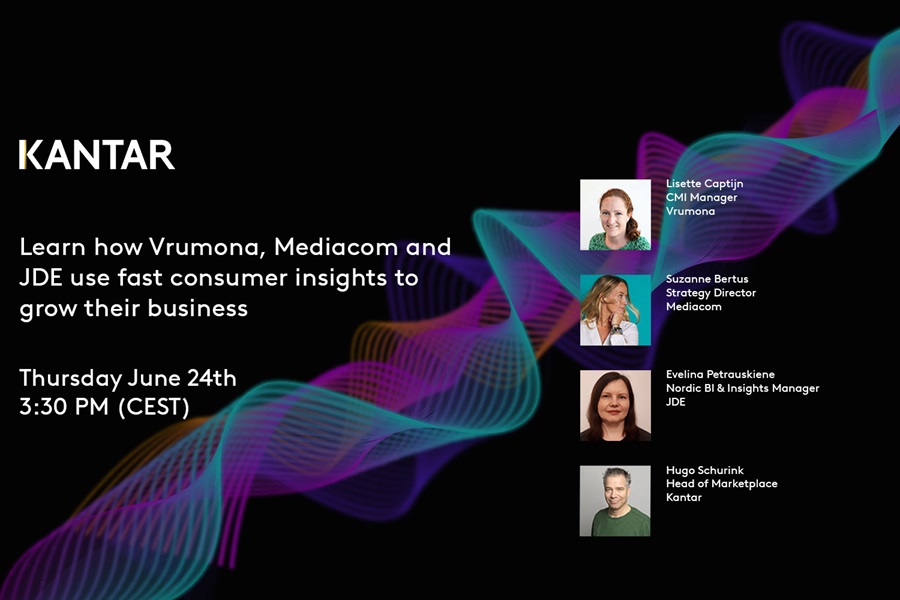 KANTAR

Learn how Vrumona, Mediacom and JDE use fast consumer insights to grow their business

Thursday June 24th
3:30 PM (CEST)

Lisette Captijn
CMI Manager
Vrumona

Suzanne Bertus
Strategy Director
Mediacom

Evelina Petrauskiene
Nordic BI & Insights Manager
JDE

Hugo Schurink
Head of Marketplace
Kantar